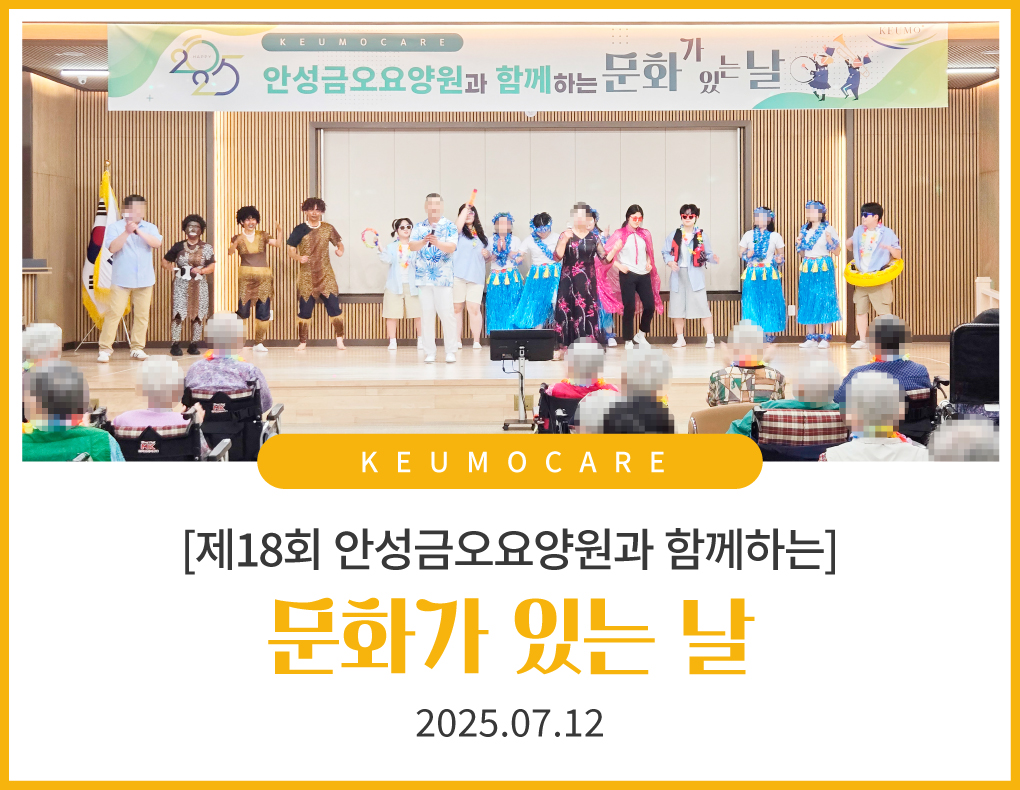 2025
KEUMOCARE
안성금오요양원과 함께하는 문화가 있는 날
KEUMO

KEUMOCARE

[제18회 안성금오요양원과 함께하는]

문화가 있는 날

2025.07.12